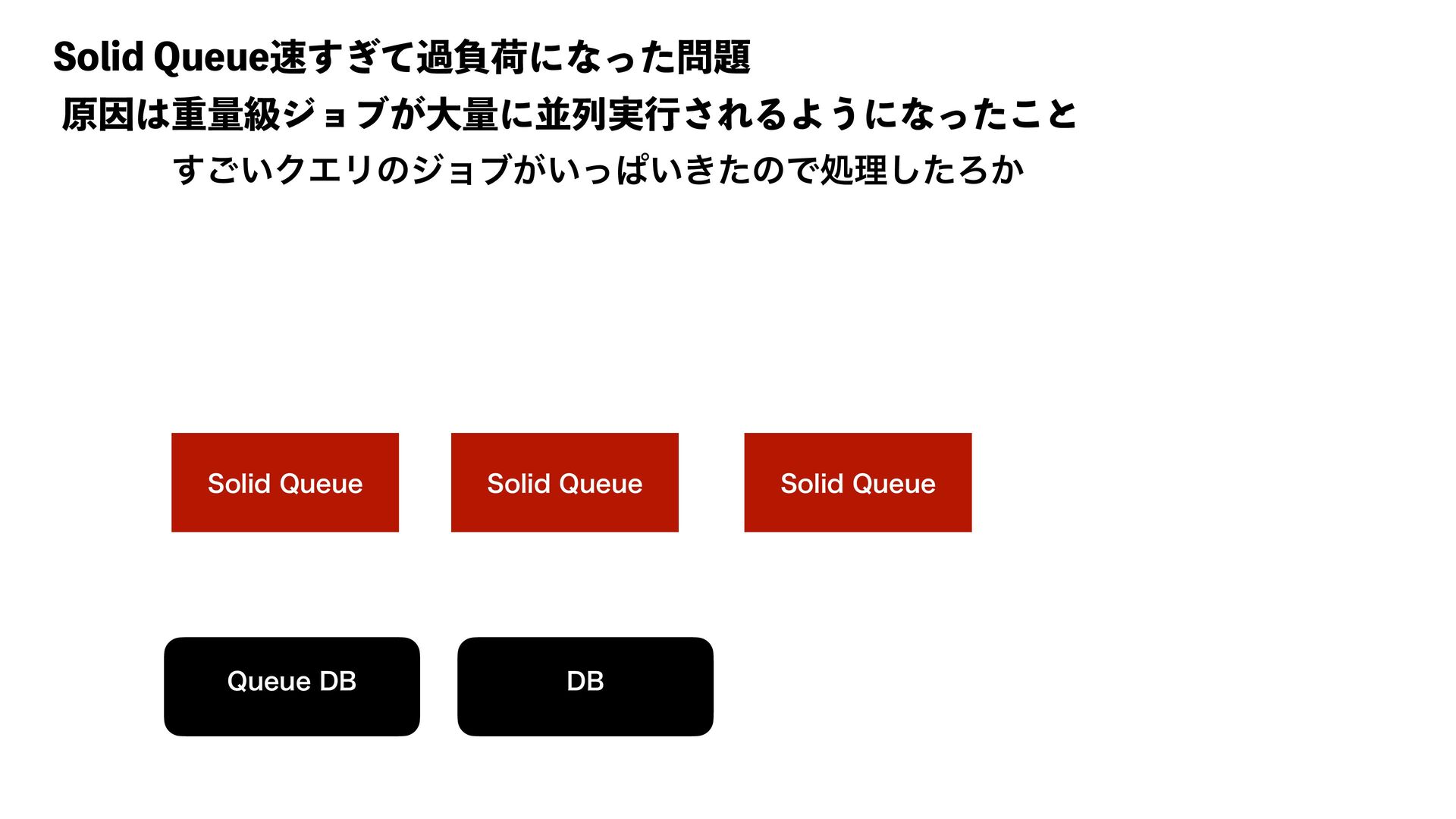 Solid Queue速すぎて過負荷になった問題

原因は重量級ジョブが大量に並列実行されるようになったこと

すごいクエリのジョブがいっぱいきたので処理したろか

Solid Queue

Solid Queue

Solid Queue

Queue DB

DB